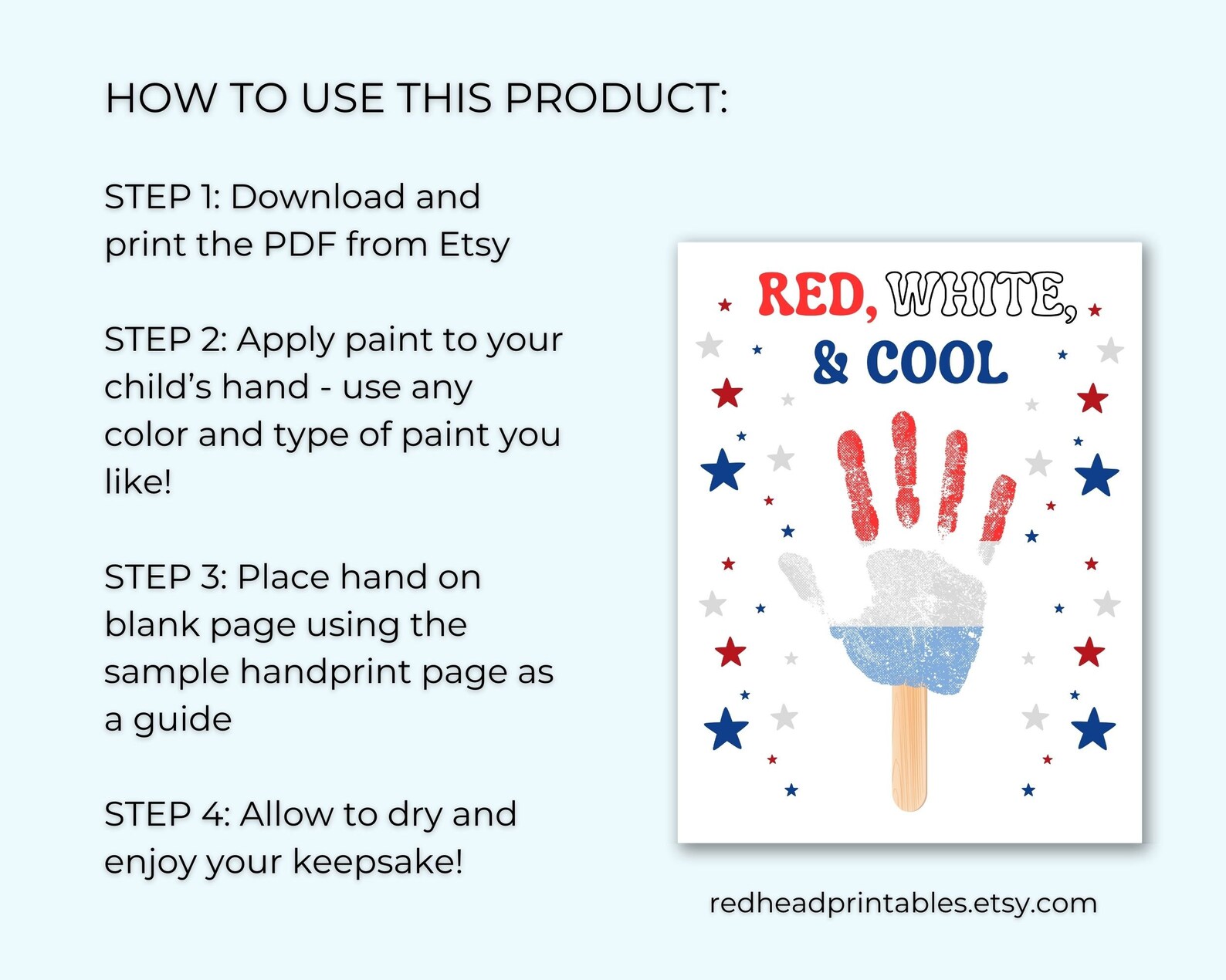 HOW TO USE THIS PRODUCT:

STEP 1: Download and print the PDF from Etsy

STEP 2: Apply paint to your child's hand - use any color and type of paint you like!

STEP 3: Place hand on blank page using the sample handprint page as a guide

STEP 4: Allow to dry and enjoy your keepsake!

RED, WHITE, & COOL

redheadprintables.etsy.com